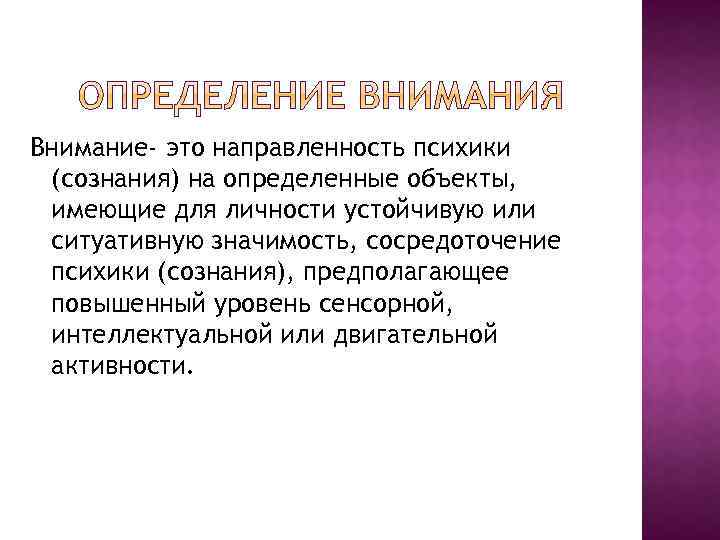 ОПРЕДЕЛЕНИЕ ВНИМАНИЯ

Внимание- это направленность психики (сознания) на определенные объекты, имеющие для личности устойчивую или ситуативную значимость, сосредоточение психики (сознания), предполагающее повышенный уровень сенсорной, интеллектуальной или двигательной активности.